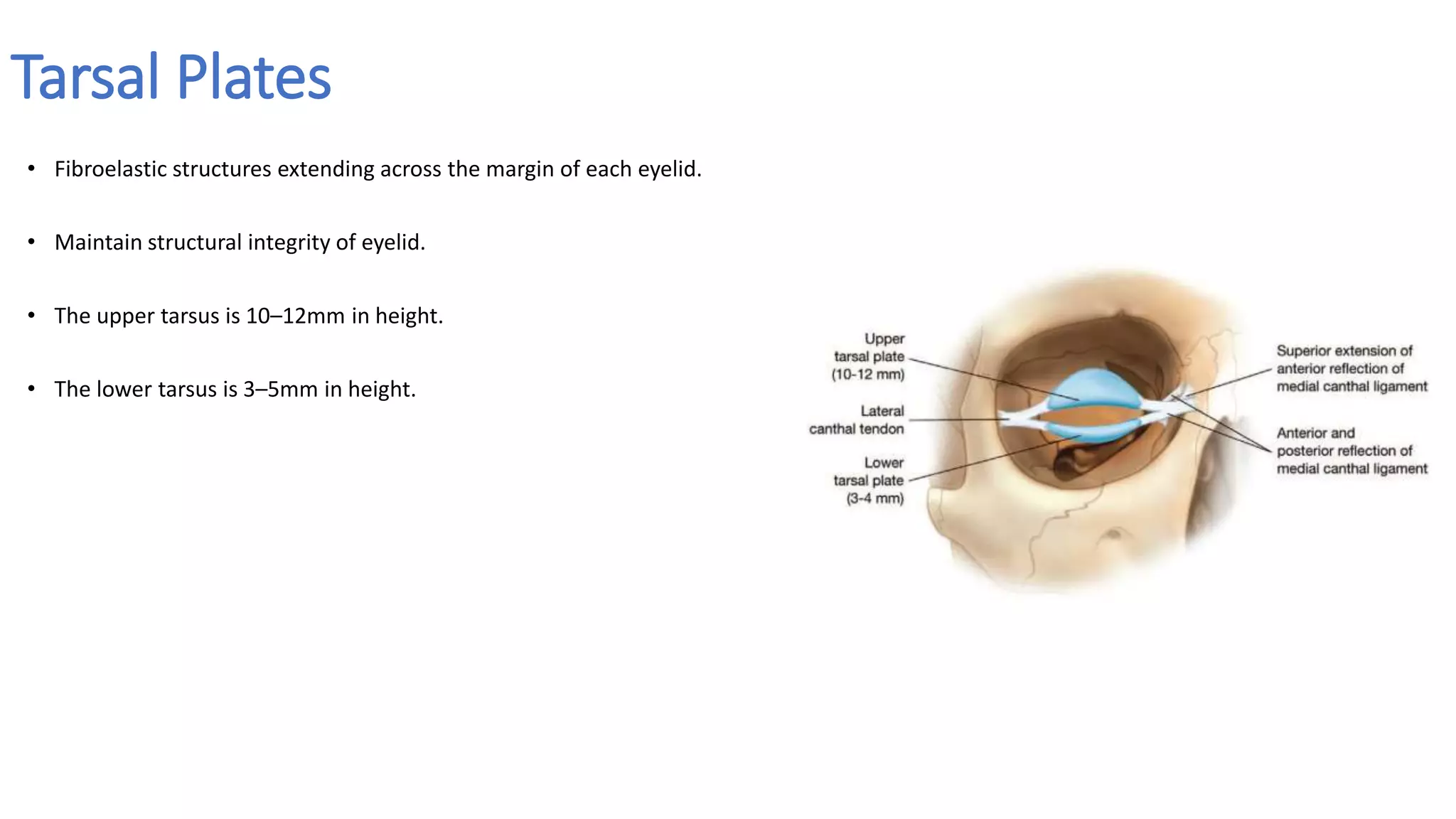 Tarsal Plates

• Fibroelastic structures extending across the margin of each eyelid.

• Maintain structural integrity of eyelid.

• The upper tarsus is 10–12mm in height.

• The lower tarsus is 3–5mm in height.

Upper tarsal plate (10-12 mm)

Lateral canthal tendon

Lower tarsal plate (3-4 mm)

Superior extension of anterior reflection of medial canthal ligament

Anterior and posterior reflection of medial canthal ligament